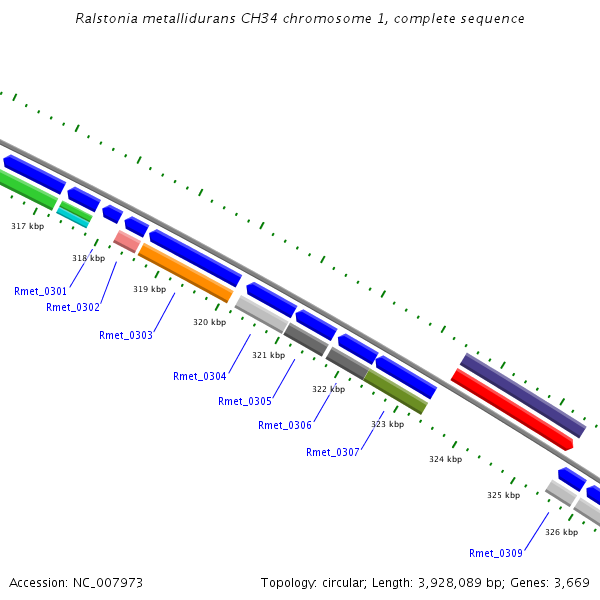 Ralstonia metallidurans CH34 chromosome 1, complete sequence

317 kbp

318 kbp

Rmet_0301

Rmet_0302

319 kbp

Rmet_0303

320 kbp

321 kbp

Rmet_0304

Rmet_0305

322 kbp

Rmet_0306

323 kbp

Rmet_0307

324 kbp

325 kbp

326 kbp

Rmet_0309

Accession: NC_007973

Topology: circular; Length: 3,928,089 bp; Genes: 3,669